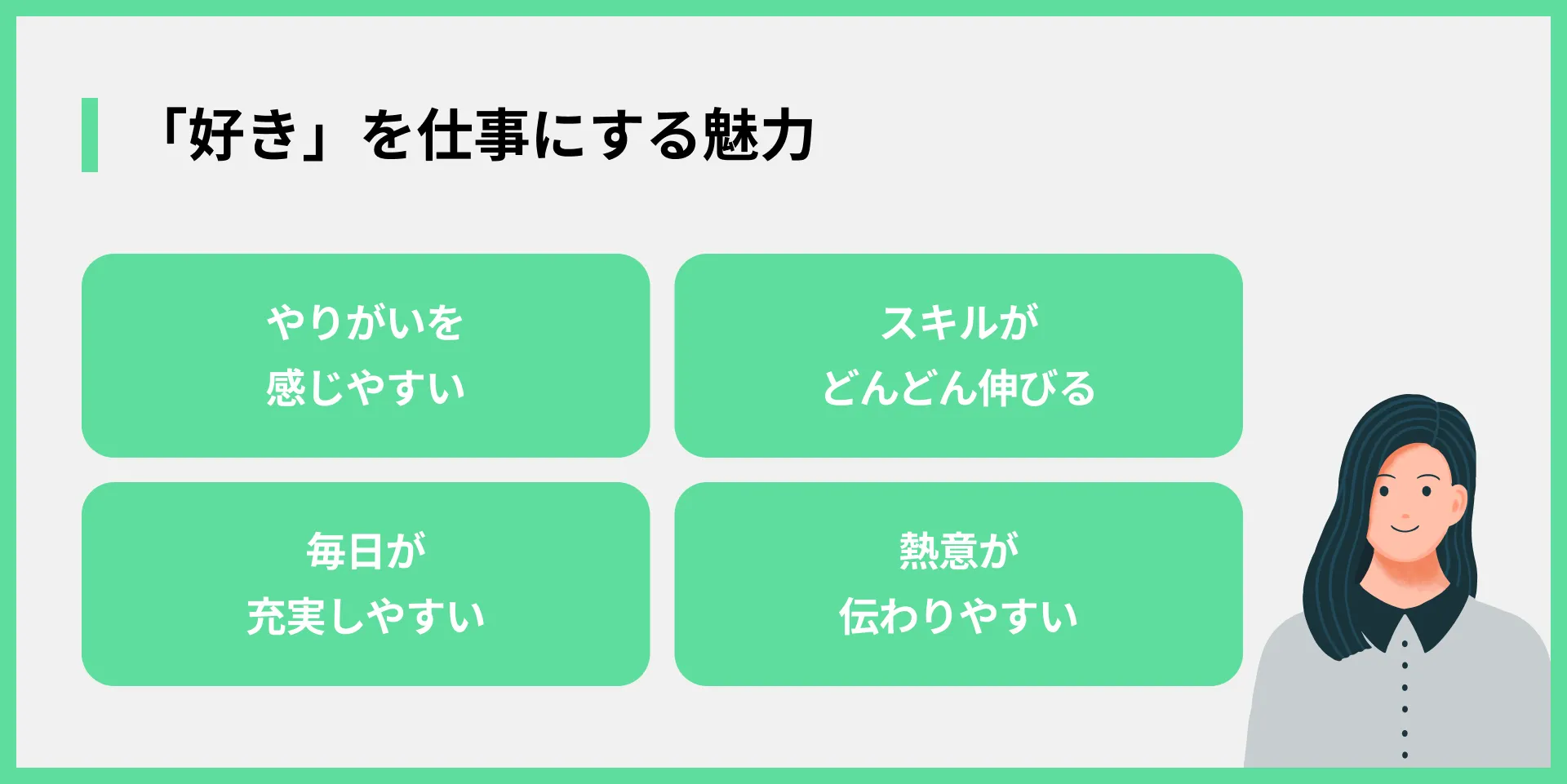 「好き」を仕事にする魅力

やりがいを
感じやすい

スキルが
どんどん伸びる

毎日が
充実しやすい

熱意が
伝わりやすい